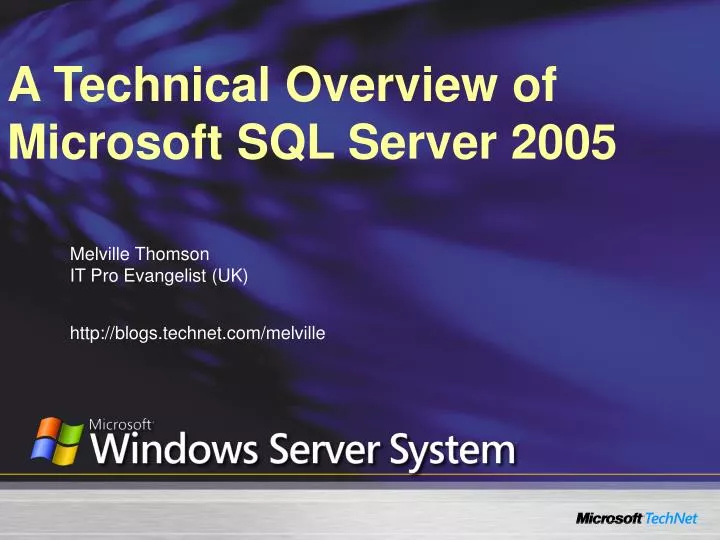 A Technical Overview of Microsoft SQL Server 2005

Melville Thomson
IT Pro Evangelist (UK)

http://blogs.technet.com/melville

Microsoft
Windows Server System

Microsoft TechNet